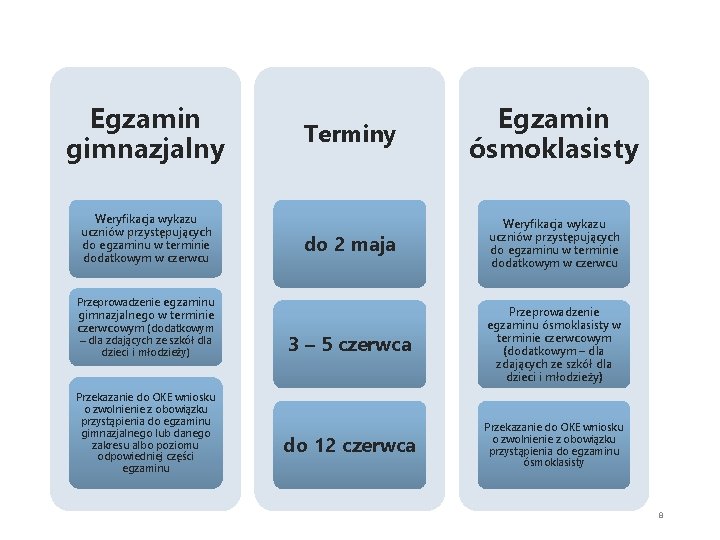 Egzamin gimnazjalny

Weryfikacja wykazu uczniów przystępujących do egzaminu w terminie dodatkowym w czerwcu

Przeprowadzenie egzaminu gimnazjalnego w terminie czerwcowym (dodatkowym – dla zdających ze szkół dla dzieci i młodzieży)

Przekazanie do OKE wniosku o zwolnienie z obowiązku przystąpienia do egzaminu gimnazjalnego lub danego zakresu albo poziomu odpowiedniej części egzaminu

Terminy

do 2 maja

3 – 5 czerwca

do 12 czerwca

Egzamin ósmoklasisty

Weryfikacja wykazu uczniów przystępujących do egzaminu w terminie dodatkowym w czerwcu

Przeprowadzenie egzaminu ósmoklasisty w terminie czerwcowym (dodatkowym – dla zdających ze szkół dla dzieci i młodzieży)

Przekazanie do OKE wniosku o zwolnienie z obowiązku przystąpienia do egzaminu ósmoklasisty

8